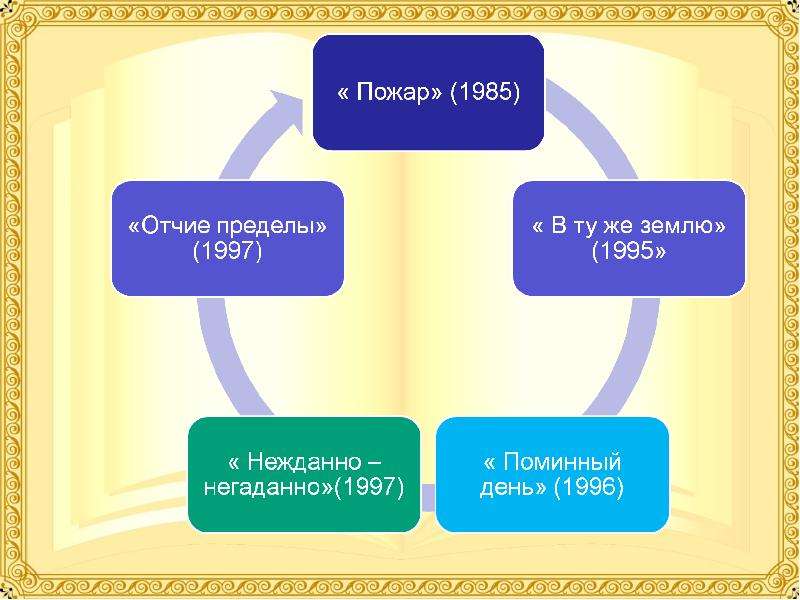 « Пожар» (1985)

« В ту же землю» (1995»

« Поминный день» (1996)

« Нежданно – негаданно»(1997)

«Отчие пределы» (1997)